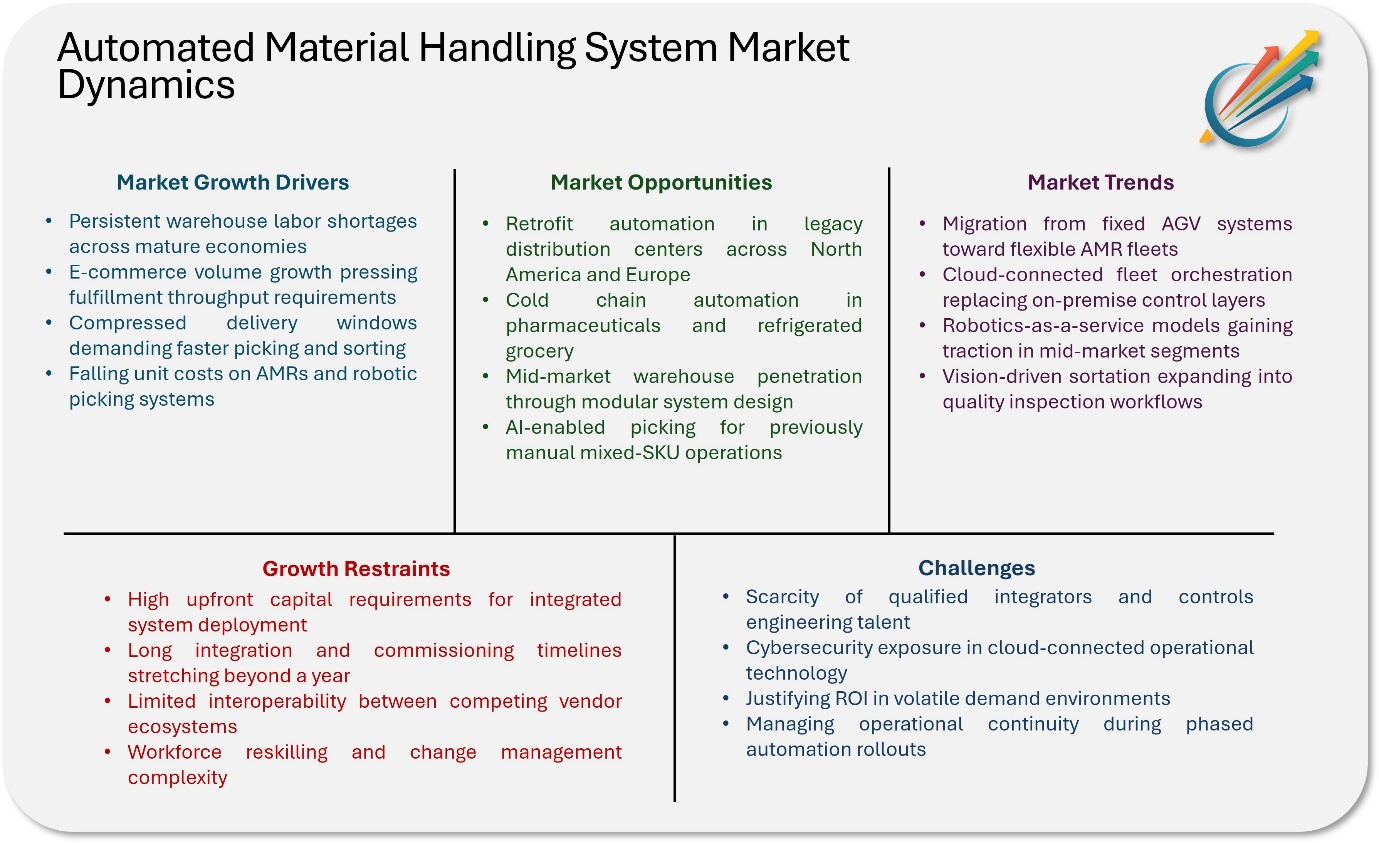 Automated Material Handling System Market Dynamics

Market Growth Drivers

• Persistent warehouse labor shortages across mature economies
• E-commerce volume growth pressing fulfillment throughput requirements
• Compressed delivery windows demanding faster picking and sorting
• Falling unit costs on AMRs and robotic picking systems

Market Opportunities

• Retrofit automation in legacy distribution centers across North America and Europe
• Cold chain automation in pharmaceuticals and refrigerated grocery
• Mid-market warehouse penetration through modular system design
• AI-enabled picking for previously manual mixed-SKU operations

Market Trends

• Migration from fixed AGV systems toward flexible AMR fleets
• Cloud-connected fleet orchestration replacing on-premise control layers
• Robotics-as-a-service models gaining traction in mid-market segments
• Vision-driven sortation expanding into quality inspection workflows

Growth Restraints

• High upfront capital requirements for integrated system deployment
• Long integration and commissioning timelines stretching beyond a year
• Limited interoperability between competing vendor ecosystems
• Workforce reskilling and change management complexity

Challenges

• Scarcity of qualified integrators and controls engineering talent
• Cybersecurity exposure in cloud-connected operational technology
• Justifying ROI in volatile demand environments
• Managing operational continuity during phased automation rollouts